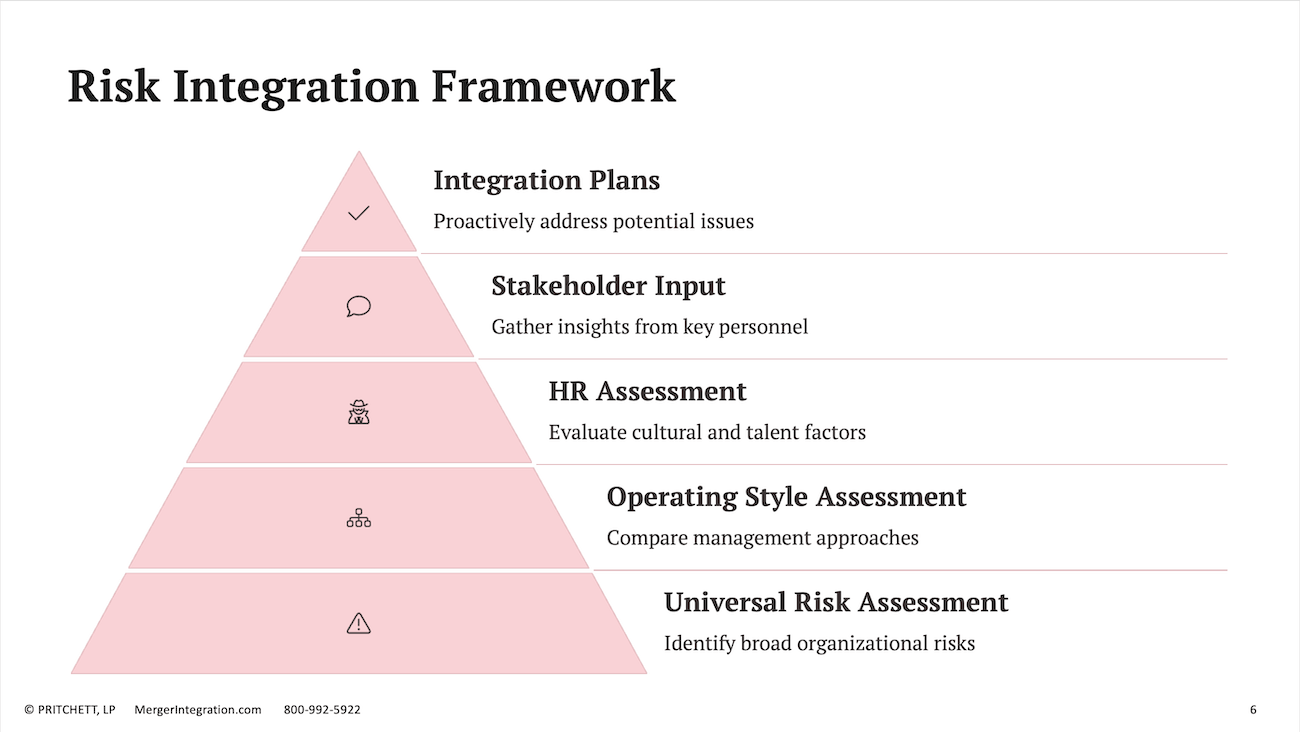 Risk Integration Framework

Integration Plans
Proactively address potential issues

Stakeholder Input
Gather insights from key personnel

HR Assessment
Evaluate cultural and talent factors

Operating Style Assessment
Compare management approaches

Universal Risk Assessment
Identify broad organizational risks

© PRITCHETT, LP MergerIntegration.com 800-992-5922

6